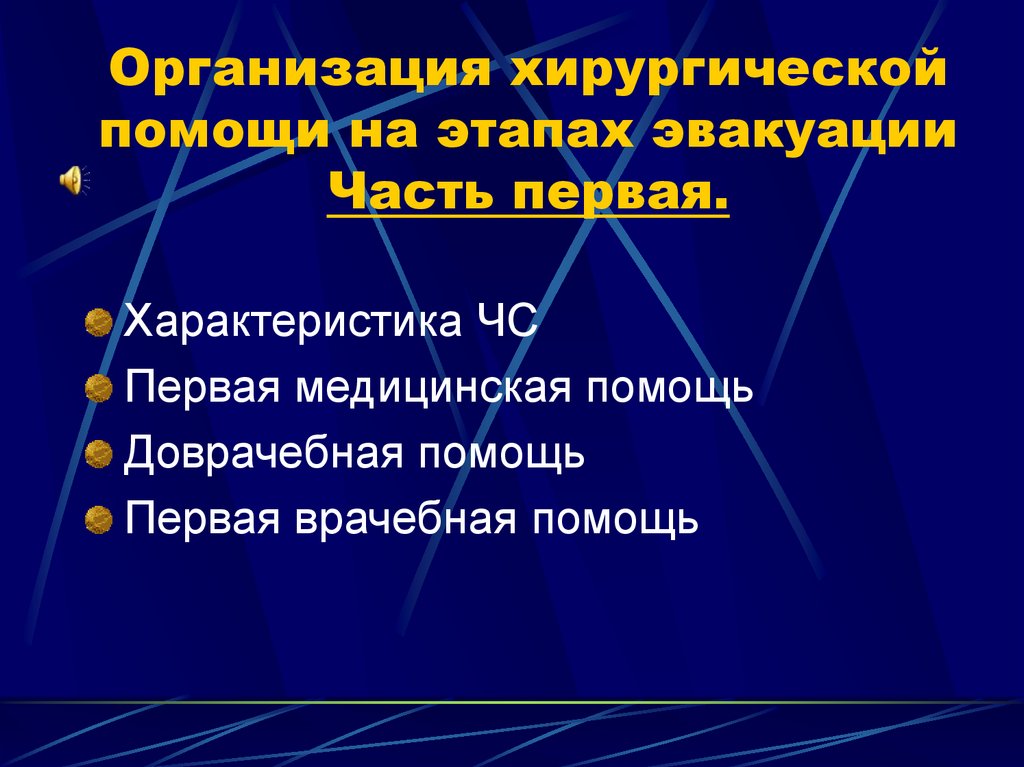 Организация хирургической помощи на этапах эвакуации Часть первая.

Характеристика ЧС
Первая медицинская помощь
Доврачебная помощь
Первая врачебная помощь